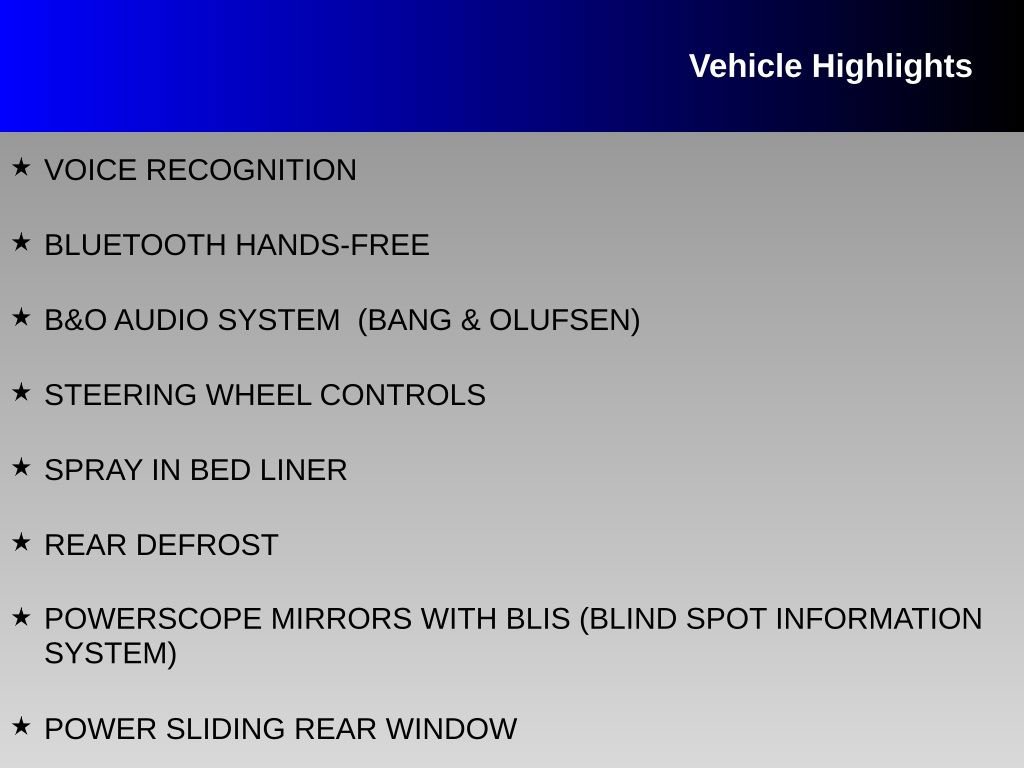 Vehicle Highlights

★ VOICE RECOGNITION

★ BLUETOOTH HANDS-FREE

★ B&O AUDIO SYSTEM (BANG & OLUFSEN)

★ STEERING WHEEL CONTROLS

★ SPRAY IN BED LINER

★ REAR DEFROST

★ POWERSCOPE MIRRORS WITH BLIS (BLIND SPOT INFORMATION SYSTEM)

★ POWER SLIDING REAR WINDOW